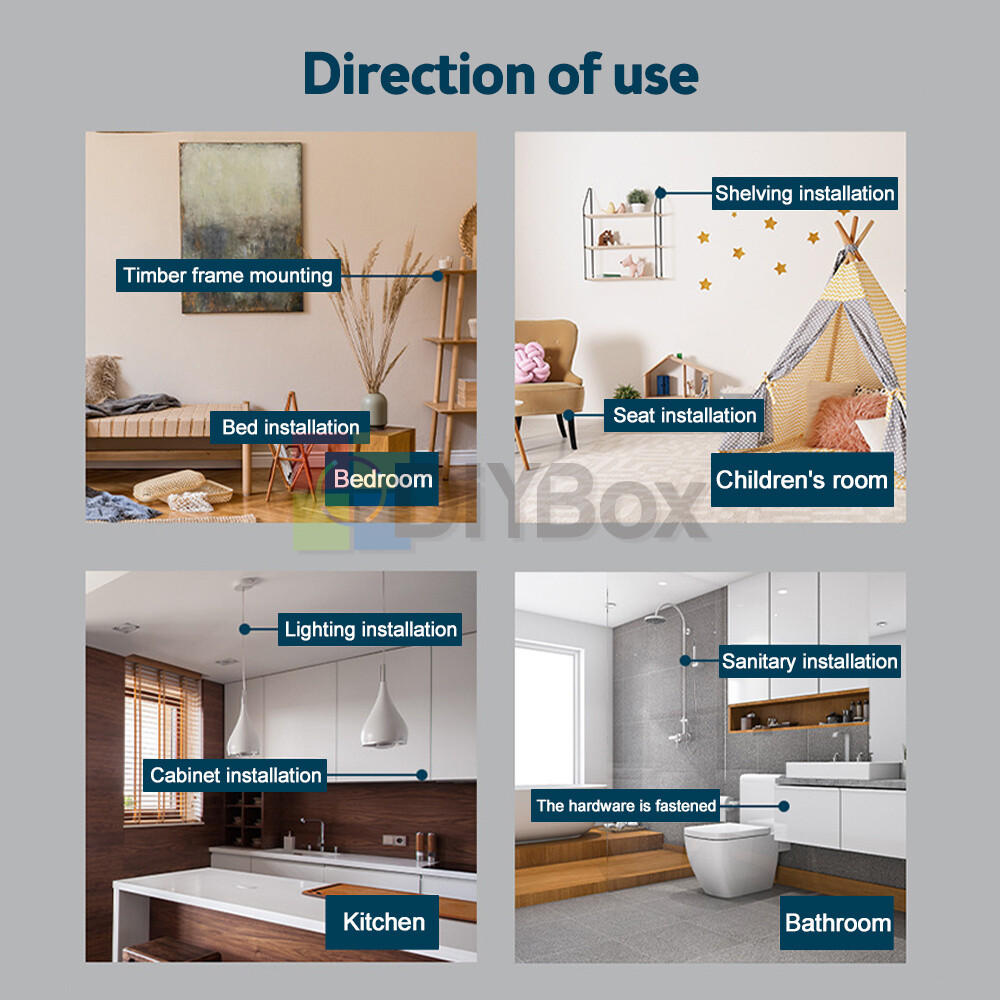 Direction of use

Timber frame mounting

Bed installation

Bedroom

Shelving installation

Seat installation

Children's room

DIYBox

Lighting installation

Cabinet installation

Kitchen

Sanitary installation

The hardware is fastened

Bathroom